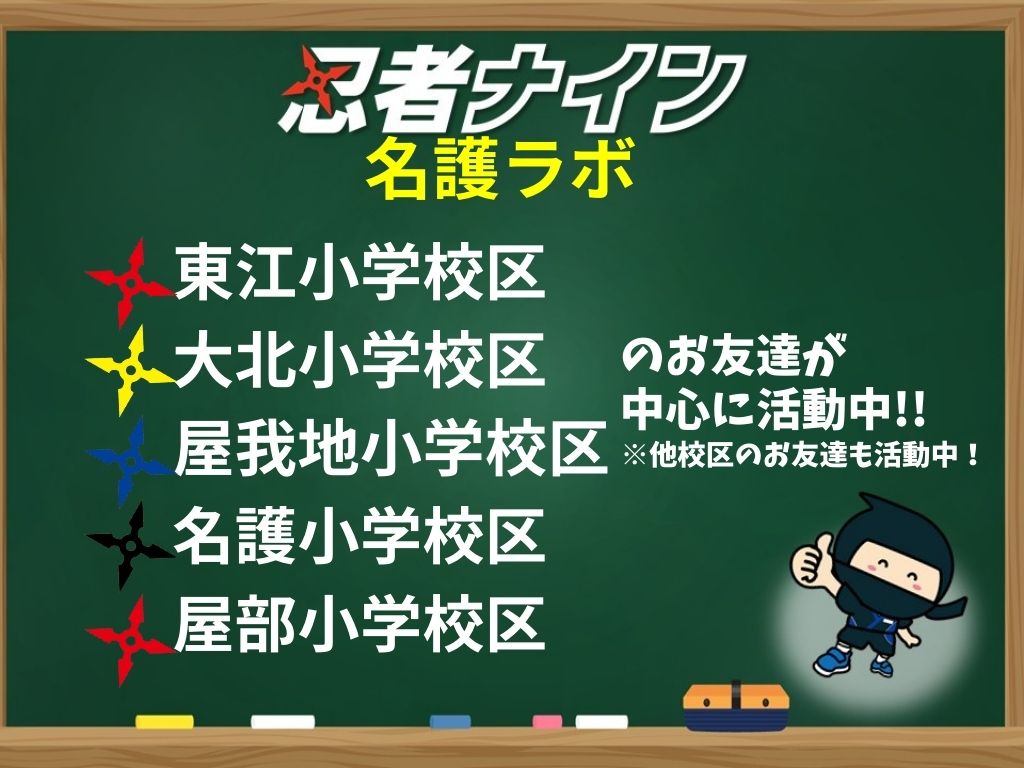 忍者ナイン
名護ラボ

東江小学校区
大北小学校区
屋我地小学校区
名護小学校区
屋部小学校区

のお友達が
中心に活動中!!
※他校区のお友達も活動中！